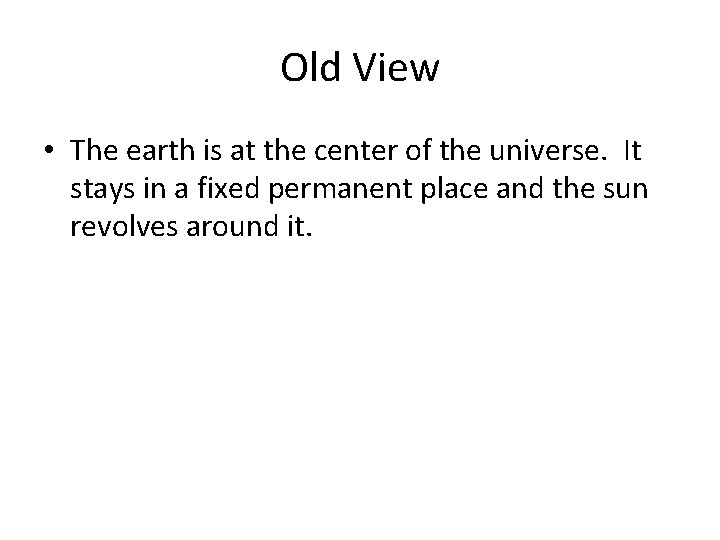 Old View

• The earth is at the center of the universe. It stays in a fixed permanent place and the sun revolves around it.